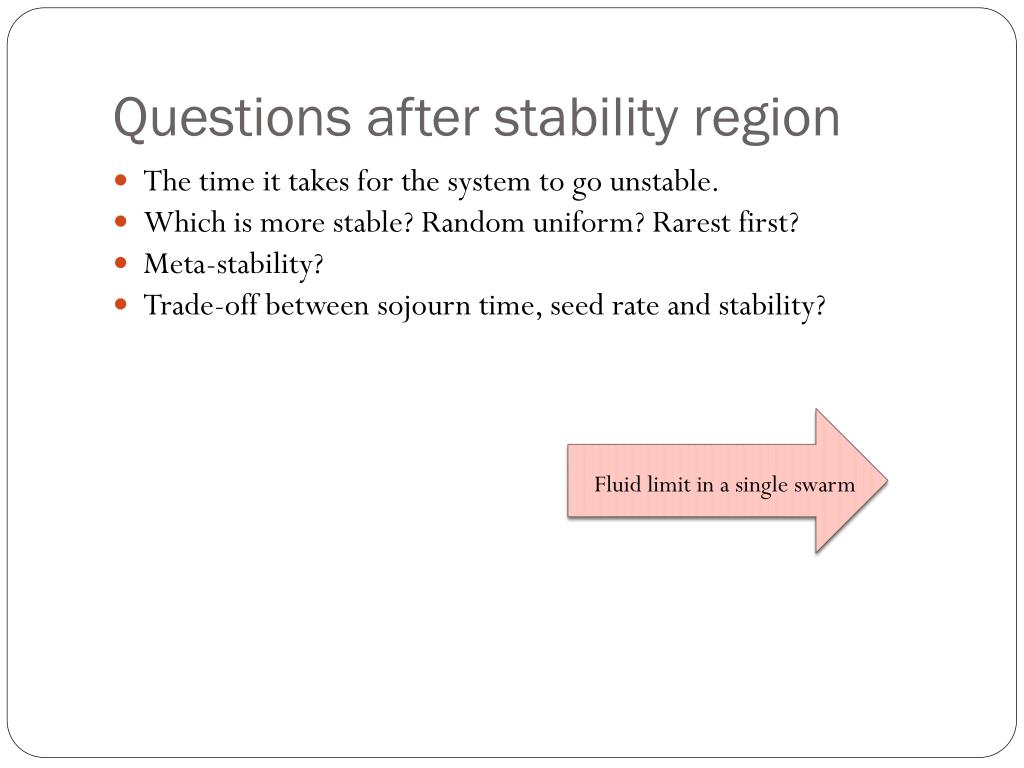 Questions after stability region

- The time it takes for the system to go unstable.
- Which is more stable? Random uniform? Rarest first?
- Meta-stability?
- Trade-off between sojourn time, seed rate and stability?

Fluid limit in a single swarm